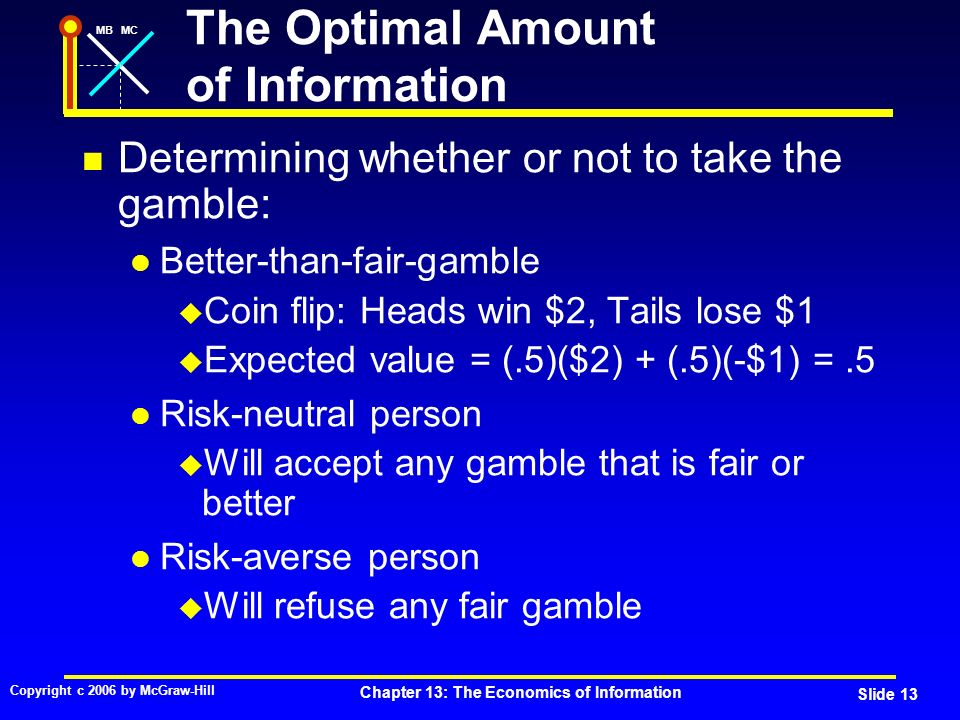 MB MC

The Optimal Amount of Information

Determining whether or not to take the gamble:

Better-than-fair-gamble

Coin flip: Heads win \$2, Tails lose \$1

Expected value = (.5)(\$2) + (.5)(-\$1) = .5

Risk-neutral person

Will accept any gamble that is fair or better

Risk-averse person

Will refuse any fair gamble

Copyright c 2006 by McGraw-Hill

Chapter 13: The Economics of Information

Slide 13